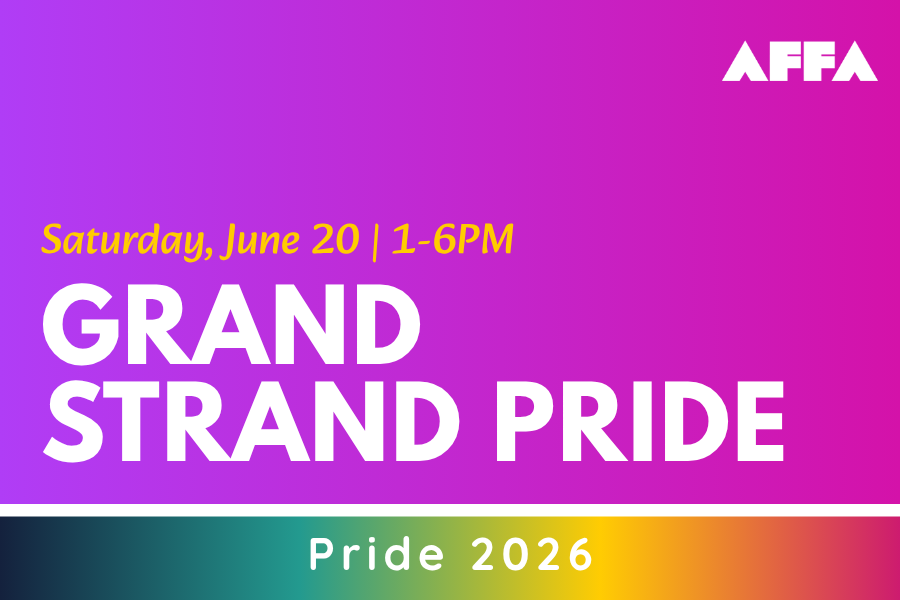 AFFA

Saturday, June 20 | 1-6PM

GRAND STRAND PRIDE

Pride 2026